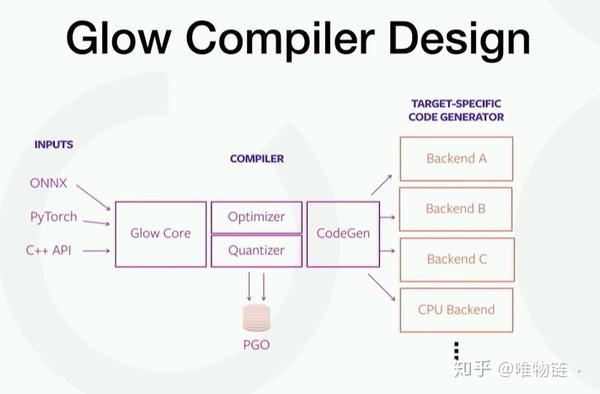 Glow Compiler Design

INPUTS

ONNX

PyTorch

C++ API

COMPILER

Glow Core

Optimizer

Quantizer

CodeGen

PGO

TARGET-SPECIFIC CODE GENERATOR

Backend A

Backend B

Backend C

CPU Backend

知乎 @唯物链